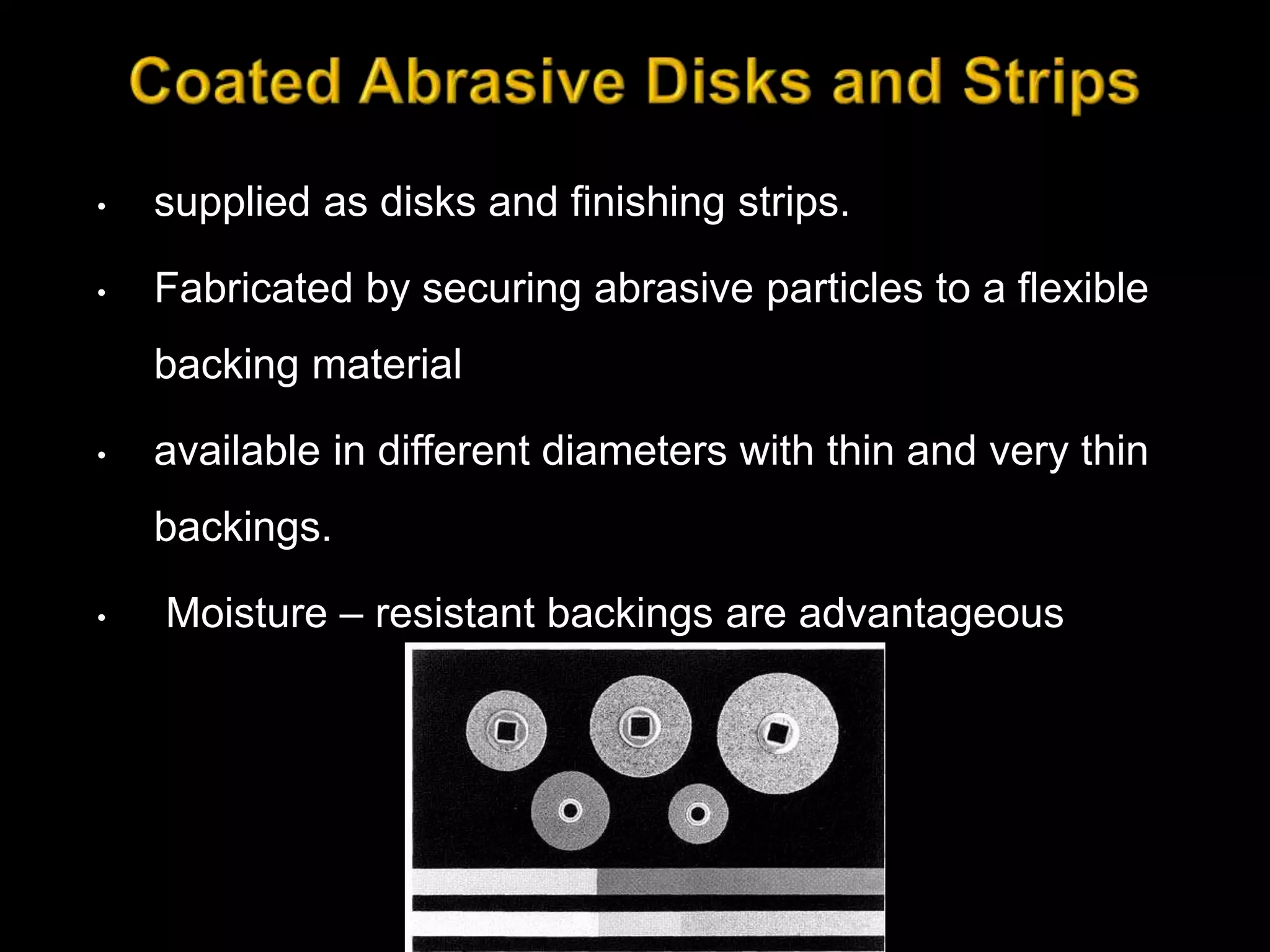 Coated Abrasive Disks and Strips

• supplied as disks and finishing strips.

• Fabricated by securing abrasive particles to a flexible backing material

• available in different diameters with thin and very thin backings.

• Moisture – resistant backings are advantageous